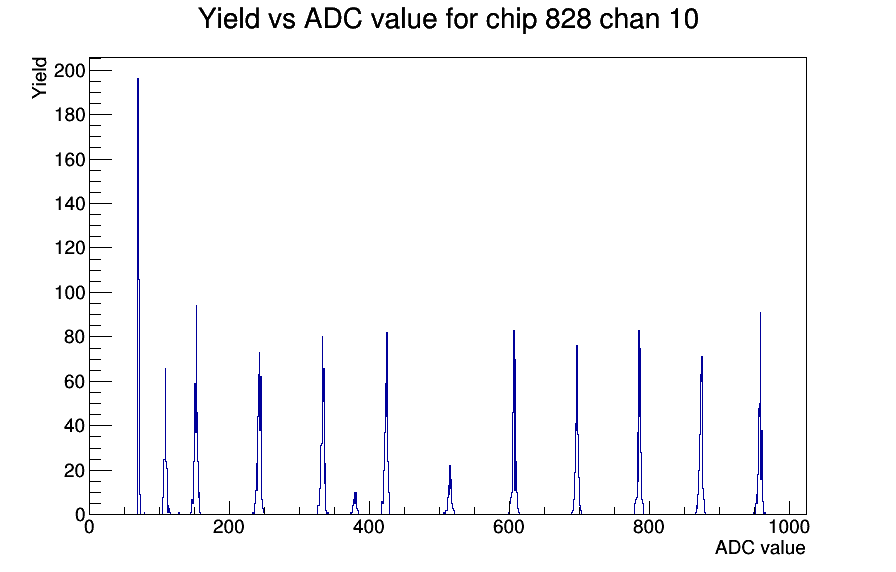 Yield vs ADC value for chip 828 chan 10

Yield

200
180
160
140
120
100
80
60
40
20
0

0
200
400
600
800
1000

ADC value